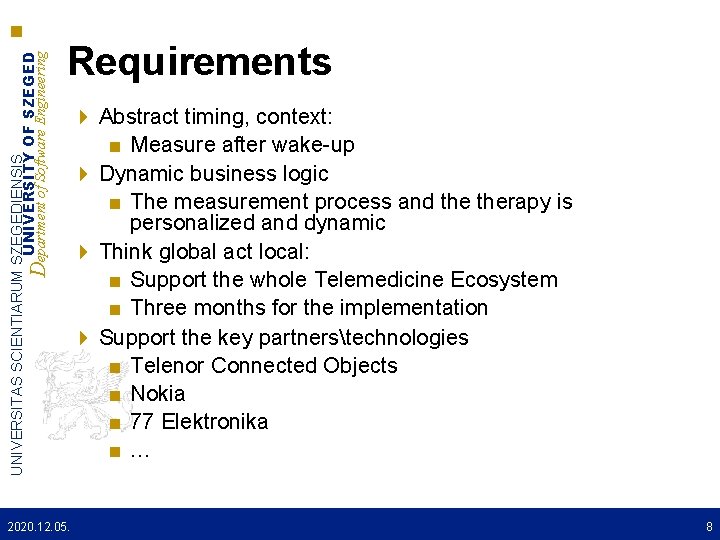 UNIVERSITAS SCIENTIARUM SZEGEDIENSIS
UNIVERSITY OF SZEGED
Department of Software Engineering

Requirements

Abstract timing, context:
Measure after wake-up
Dynamic business logic
The measurement process and the therapy is personalized and dynamic
Think global act local:
Support the whole Telemedicine Ecosystem
Three months for the implementation
Support the key partners\technologies
Telenor Connected Objects
Nokia
77 Elektronika
…

2020.12.05.
8